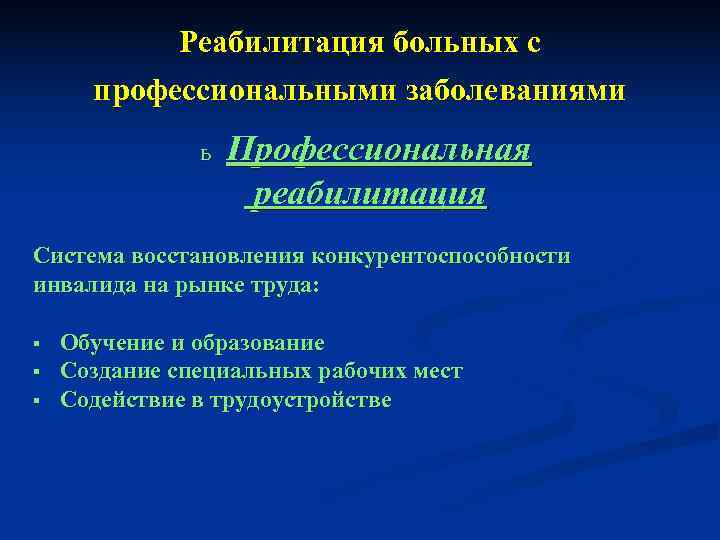 Реабилитация больных с профессиональными заболеваниями

ь Профессиональная реабилитация

Система восстановления конкурентоспособности инвалида на рынке труда:

▪ Обучение и образование
▪ Создание специальных рабочих мест
▪ Содействие в трудоустройстве